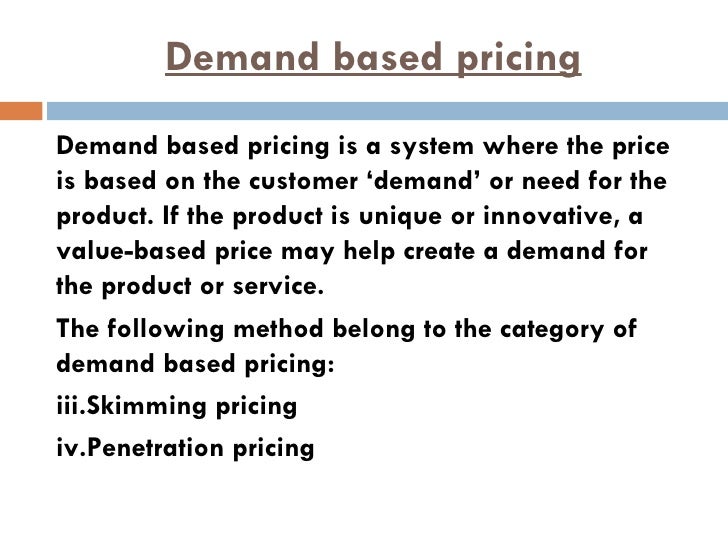 Demand based pricing

Demand based pricing is a system where the price is based on the customer ‘demand’ or need for the product. If the product is unique or innovative, a value-based price may help create a demand for the product or service.

The following method belong to the category of demand based pricing:

iii.Skimming pricing

iv.Penetration pricing